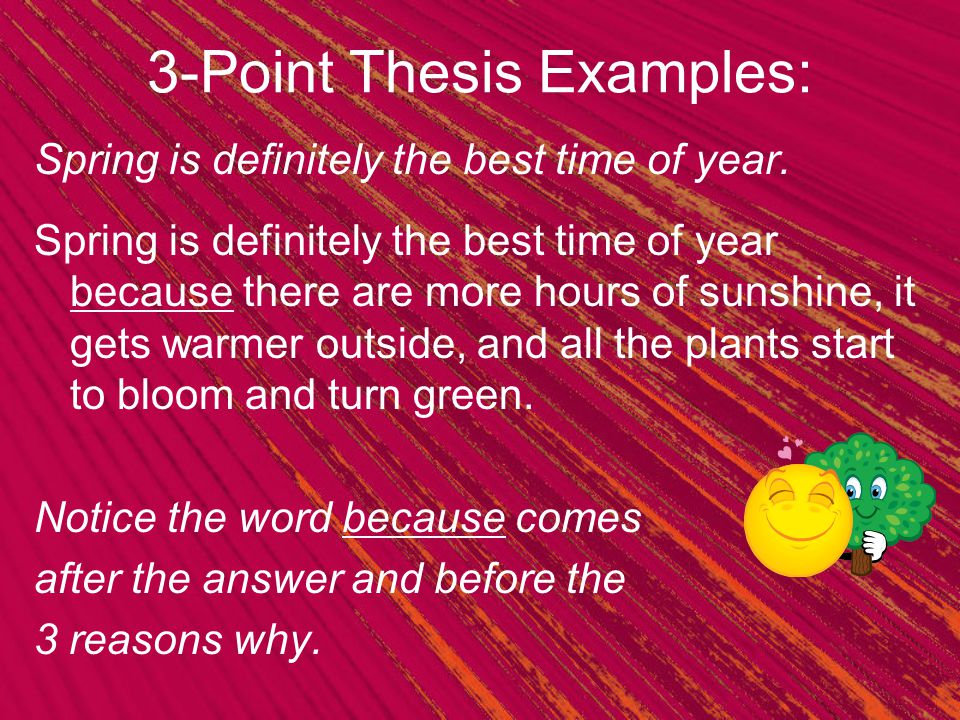 3-Point Thesis Examples:

Spring is definitely the best time of year.

Spring is definitely the best time of year because there are more hours of sunshine, it gets warmer outside, and all the plants start to bloom and turn green.

Notice the word because comes after the answer and before the 3 reasons why.